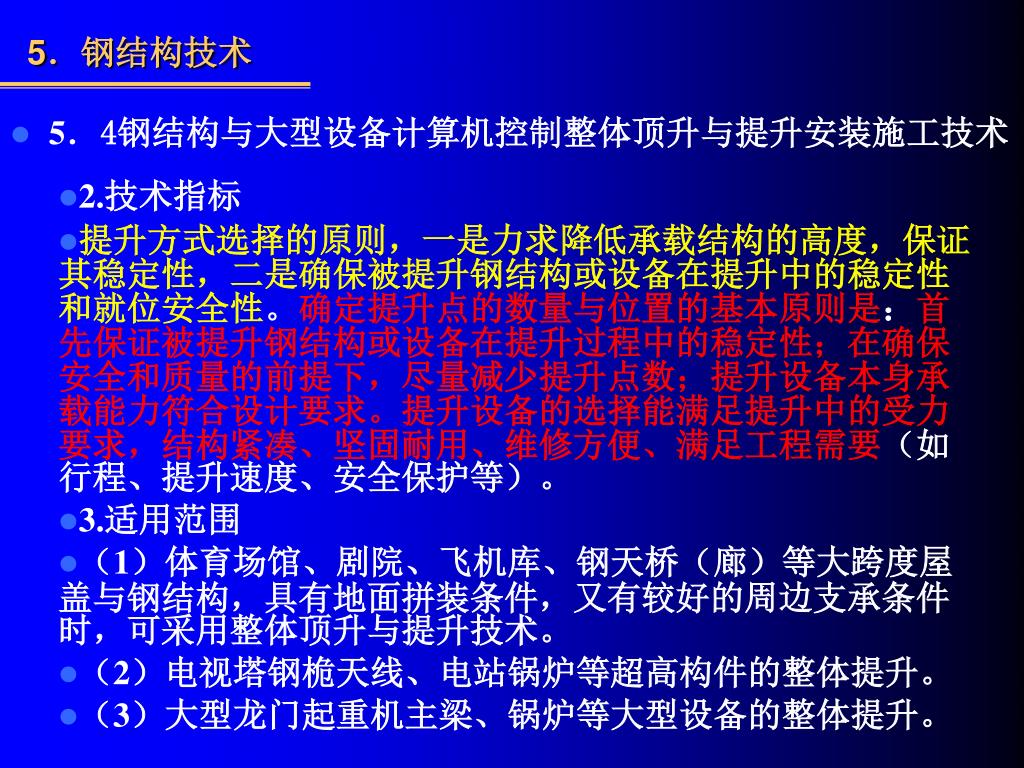 5．钢结构技术

5．4钢结构与大型设备计算机控制整体顶升与提升安装施工技术

2.技术指标

提升方式选择的原则，一是力求降低承载结构的高度，保证其稳定性，二是确保被提升钢结构或设备在提升中的稳定性和就位安全性。确定提升点的数量与位置的基本原则是：首先保证被提升钢结构或设备在提升过程中的稳定性；在确保安全和质量的前提下，尽量减少提升点数；提升设备本身承载能力符合设计要求。提升设备的选择能满足提升中的受力要求，结构紧凑、坚固耐用、维修方便、满足工程需要（如行程、提升速度、安全保护等）。

3.适用范围

（1）体育场馆、剧院、飞机库、钢天桥（廊）等大跨度屋盖与钢结构，具有地面拼装条件，又有较好的周边支承条件时，可采用整体顶升与提升技术。

（2）电视塔钢桅天线、电站锅炉等超高构件的整体提升。

（3）大型龙门起重机主梁、锅炉等大型设备的整体提升。